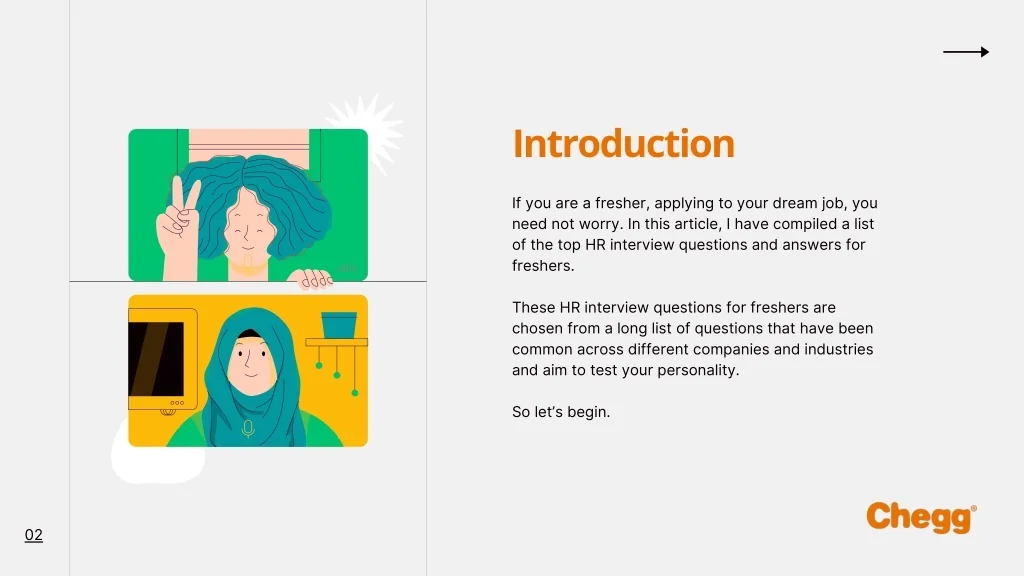 Introduction

If you are a fresher, applying to your dream job, you need not worry. In this article, I have compiled a list of the top HR interview questions and answers for freshers.

These HR interview questions for freshers are chosen from a long list of questions that have been common across different companies and industries and aim to test your personality.

So let's begin.

02

Chegg®